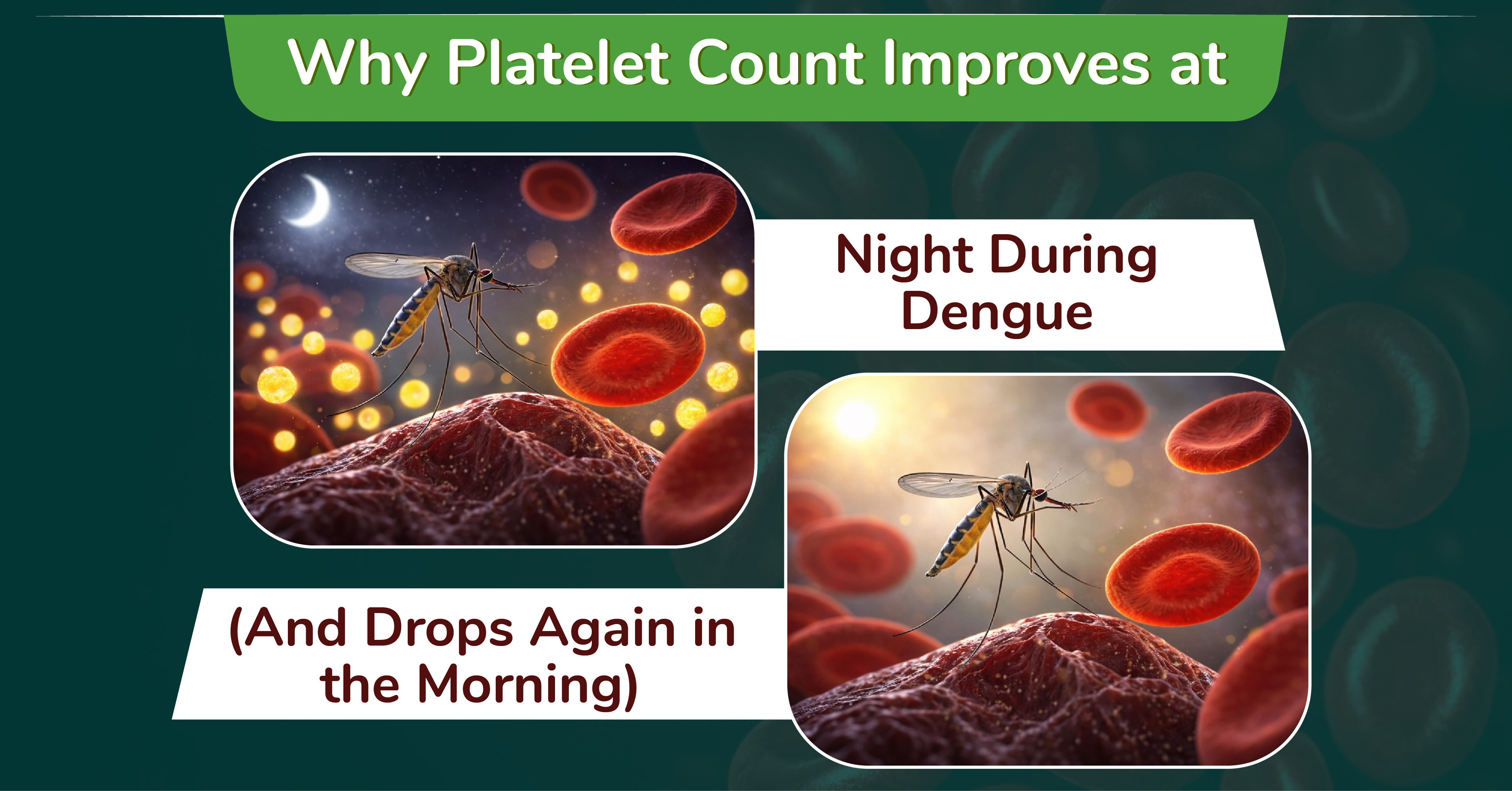 Why Platelet Count Improves at

Night During Dengue

(And Drops Again in the Morning)